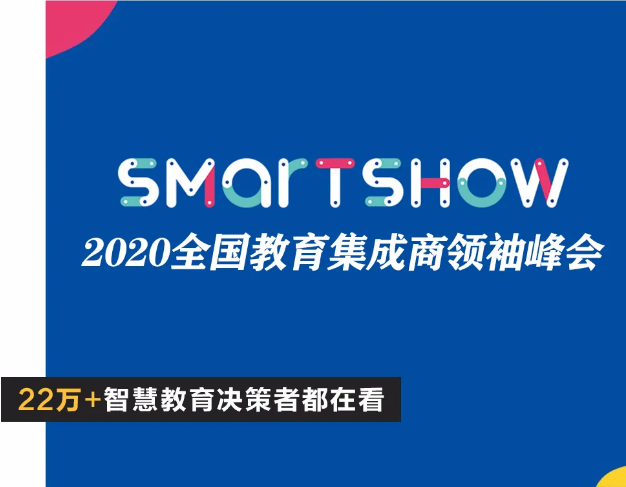 SMArTSHOW

2020全国教育集成商领袖峰会

22万+智慧教育决策者都在看